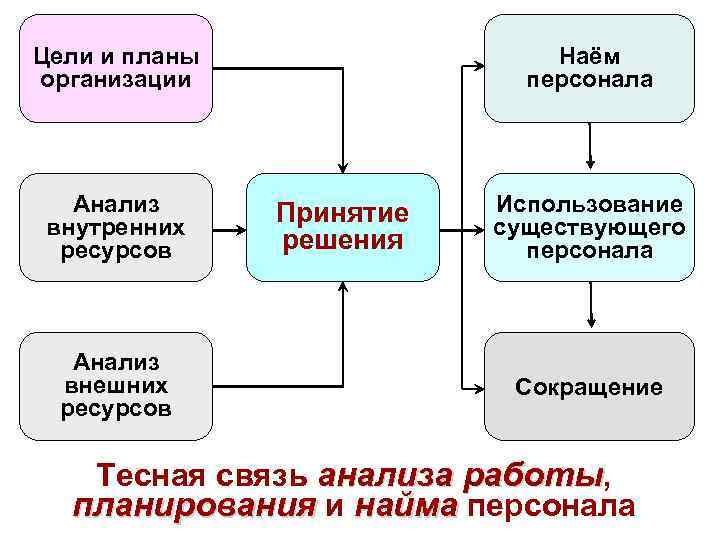 Цели и планы организации

Анализ внутренних ресурсов

Анализ внешних ресурсов

Принятие решения

Наём персонала

Использование существующего персонала

Сокращение

Тесная связь анализа работы, планирования и найма персонала